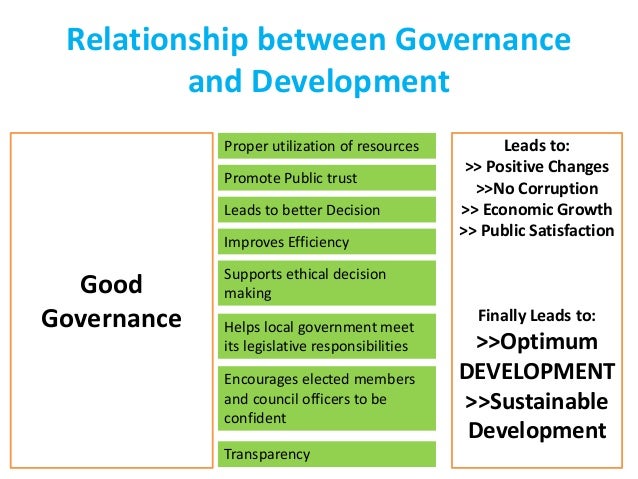 Relationship between Governance and Development

Good Governance

Proper utilization of resources

Promote Public trust

Leads to better Decision

Improves Efficiency

Supports ethical decision making

Helps local government meet its legislative responsibilities

Encourages elected members and council officers to be confident

Transparency

Leads to:
>> Positive Changes
>>No Corruption
>> Economic Growth
>> Public Satisfaction

Finally Leads to:
>>Optimum DEVELOPMENT
>>Sustainable Development